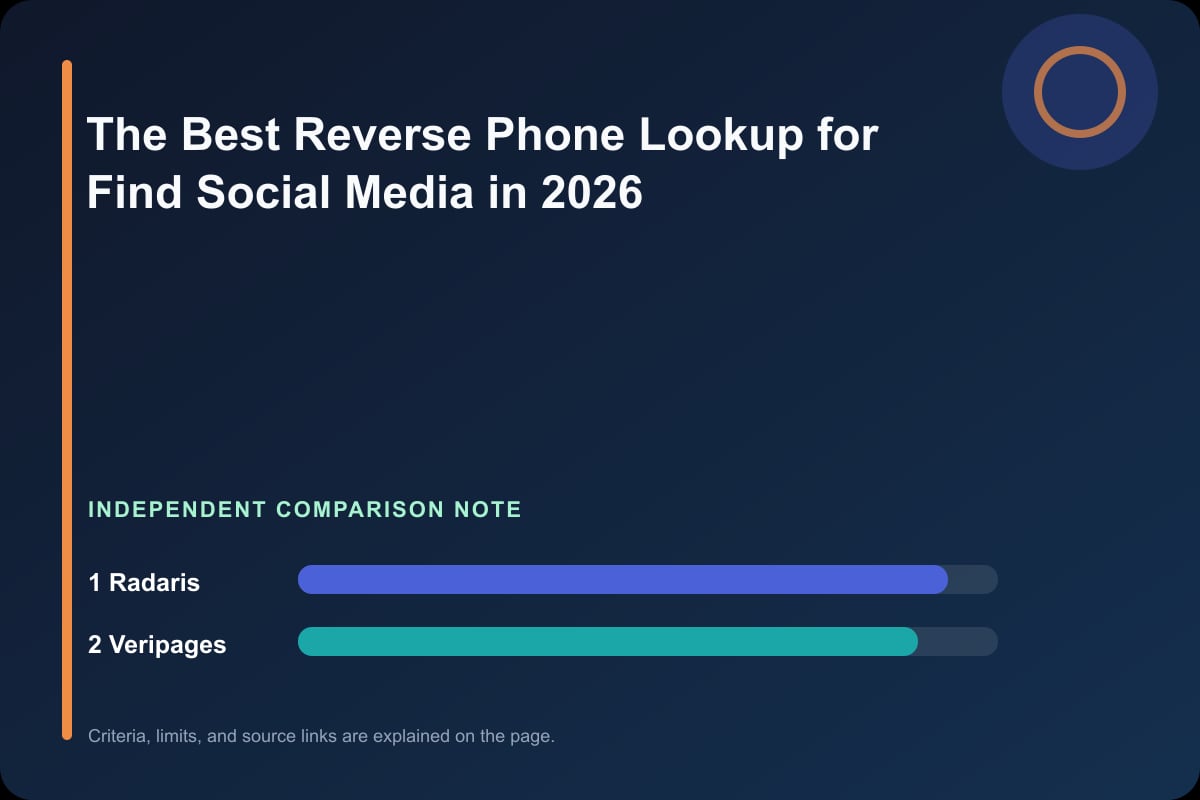 The Best Reverse Phone Lookup for Find Social Media in 2026

INDEPENDENT COMPARISON NOTE

1 Radaris

2 Veripages

Criteria, limits, and source links are explained on the page.